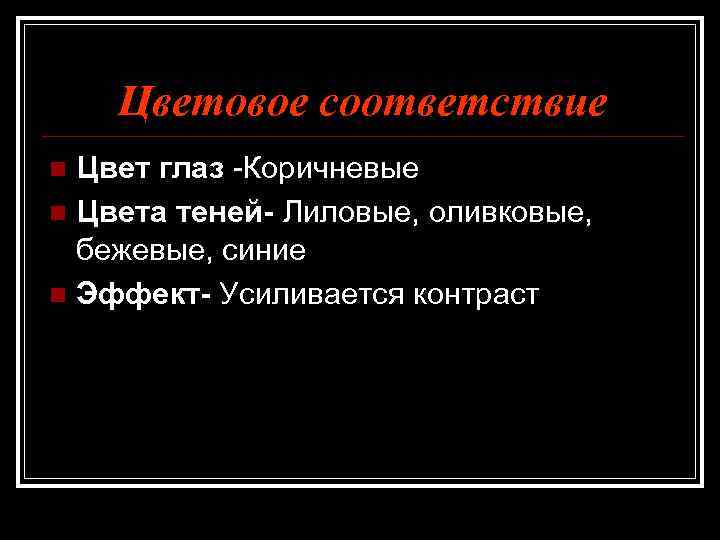 Цветовое соответствие

Цвет глаз -Коричневые

Цвета теней- Лиловые, оливковые, бежевые, синие

Эффект- Усиливается контраст